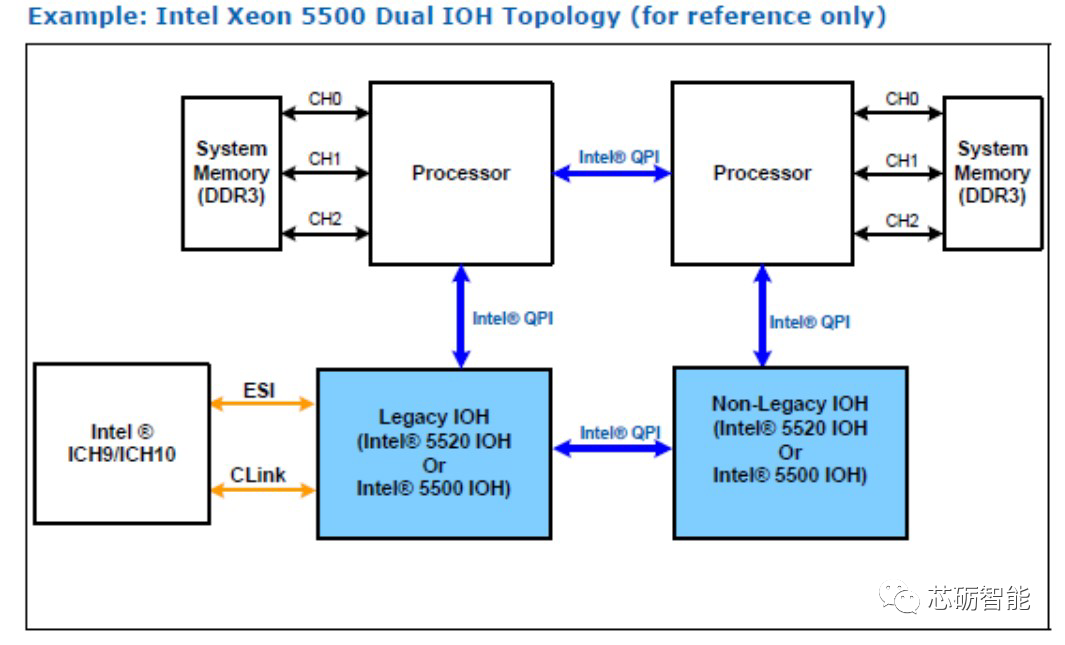 Example: Intel Xeon 5500 Dual IOH Topology (for reference only)

System Memory (DDR3)

CH0

CH1

CH2

Processor

Intel® QPI

Processor

CH0

CH1

CH2

System Memory (DDR3)

Intel® QPI

Intel® QPI

Intel ® ICH9/ICH10

ESI

CLink

Legacy IOH (Intel® 5520 IOH Or Intel® 5500 IOH)

Intel® QPI

Non-Legacy IOH (Intel® 5520 IOH Or Intel® 5500 IOH)

芯砺智能